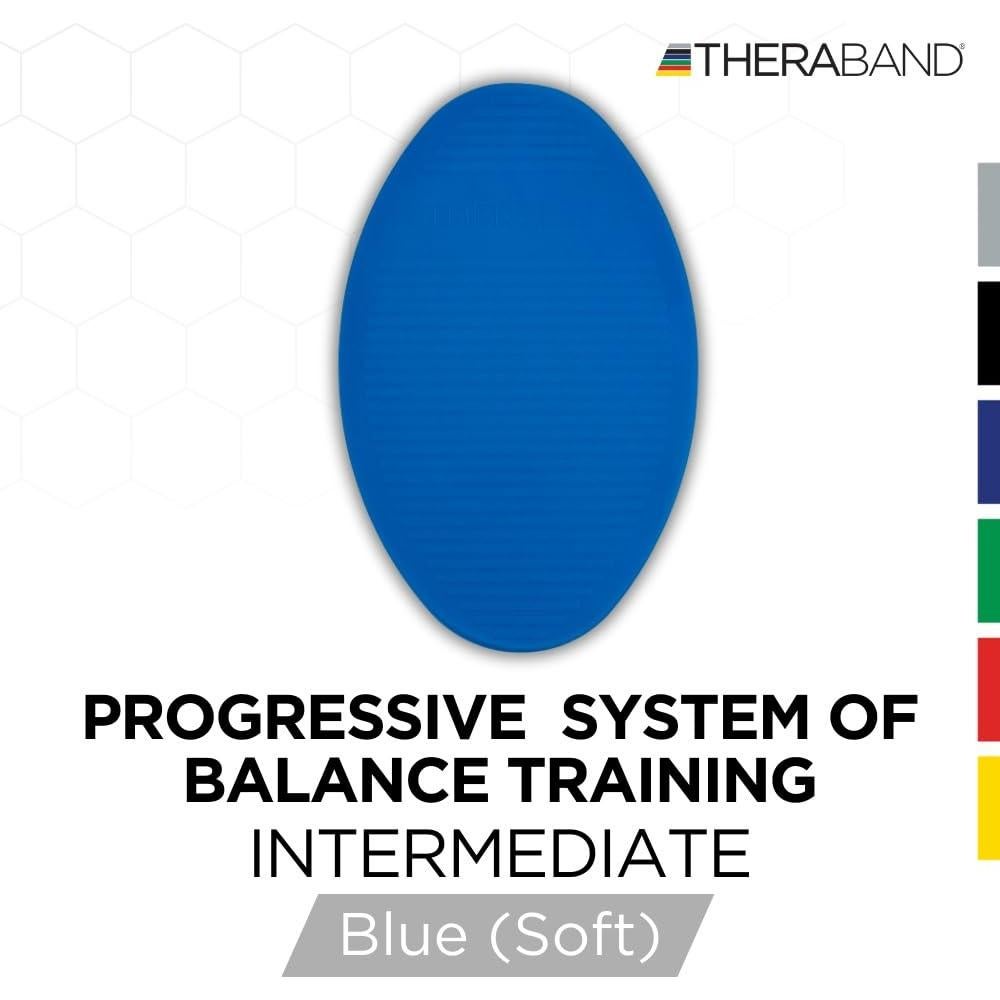 THERABAND®

PROGRESSIVE SYSTEM OF BALANCE TRAINING
INTERMEDIATE

Blue (Soft)